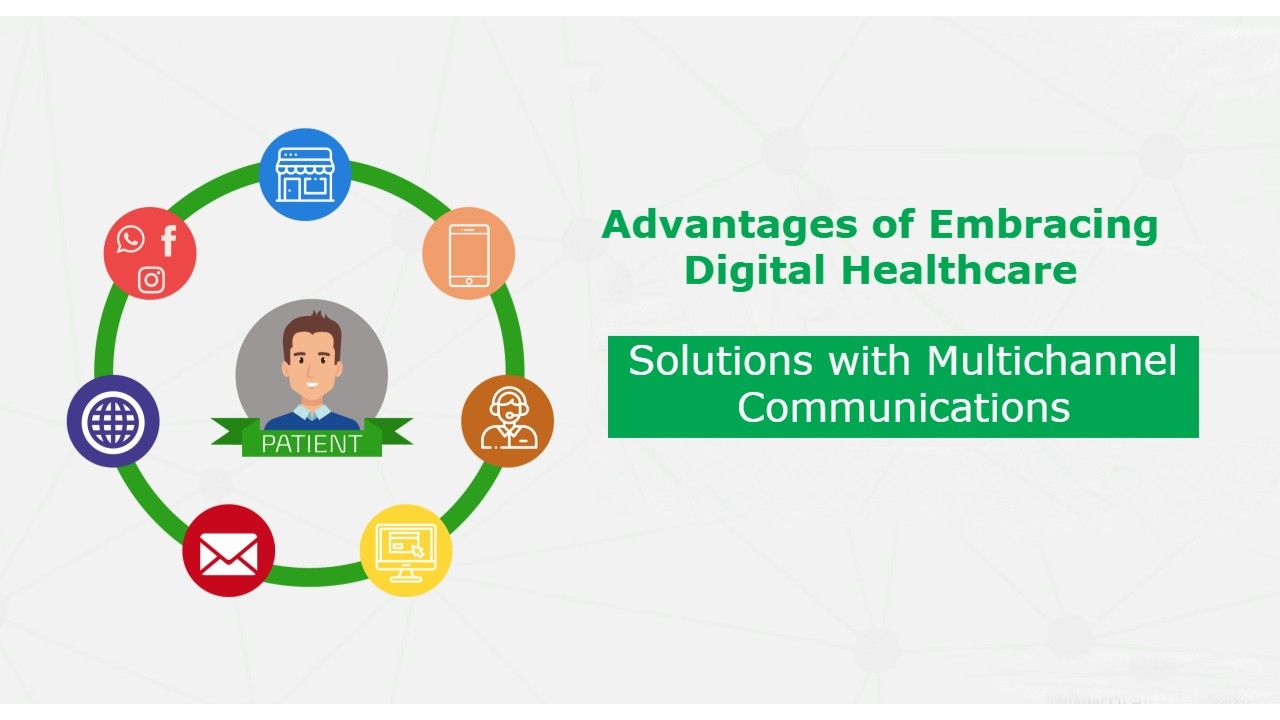 PATIENT

Advantages of Embracing Digital Healthcare

Solutions with Multichannel Communications